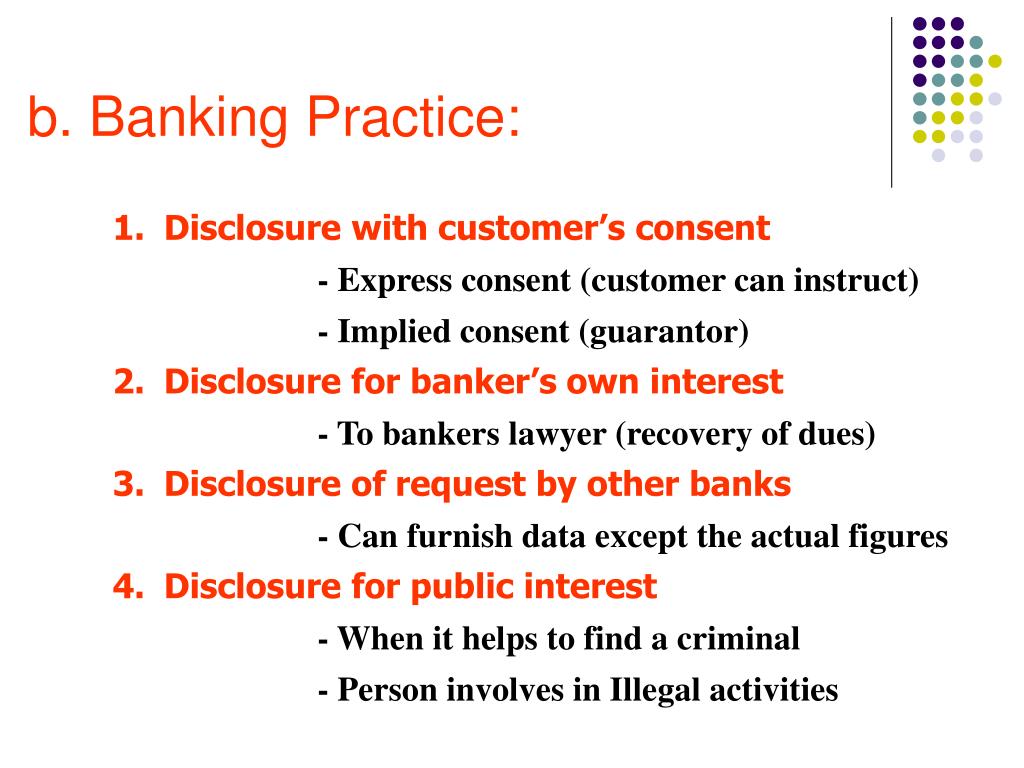 b. Banking Practice:

1. Disclosure with customer’s consent

- Express consent (customer can instruct)

- Implied consent (guarantor)

2. Disclosure for banker’s own interest

- To bankers lawyer (recovery of dues)

3. Disclosure of request by other banks

- Can furnish data except the actual figures

4. Disclosure for public interest

- When it helps to find a criminal

- Person involves in Illegal activities